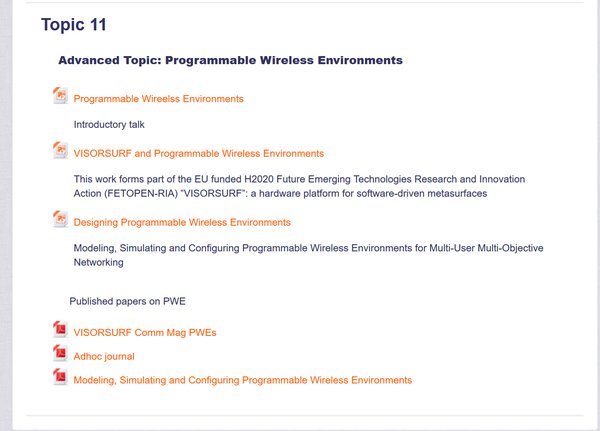 Topic 11

Advanced Topic: Programmable Wireless Environments

Programmable Wireelss Environments

Introductory talk

VISORSURF and Programmable Wireless Environments

This work forms part of the EU funded H2020 Future Emerging Technologies Research and Innovation Action (FETOPEN-RIA) "VISORSURF": a hardware platform for software-driven metasurfaces

Designing Programmable Wireless Environments

Modeling, Simulating and Configuring Programmable Wireless Environments for Multi-User Multi-Objective Networking

Published papers on PWE

VISORSURF Comm Mag PWEs

Adhoc journal

Modeling, Simulating and Configuring Programmable Wireless Environments